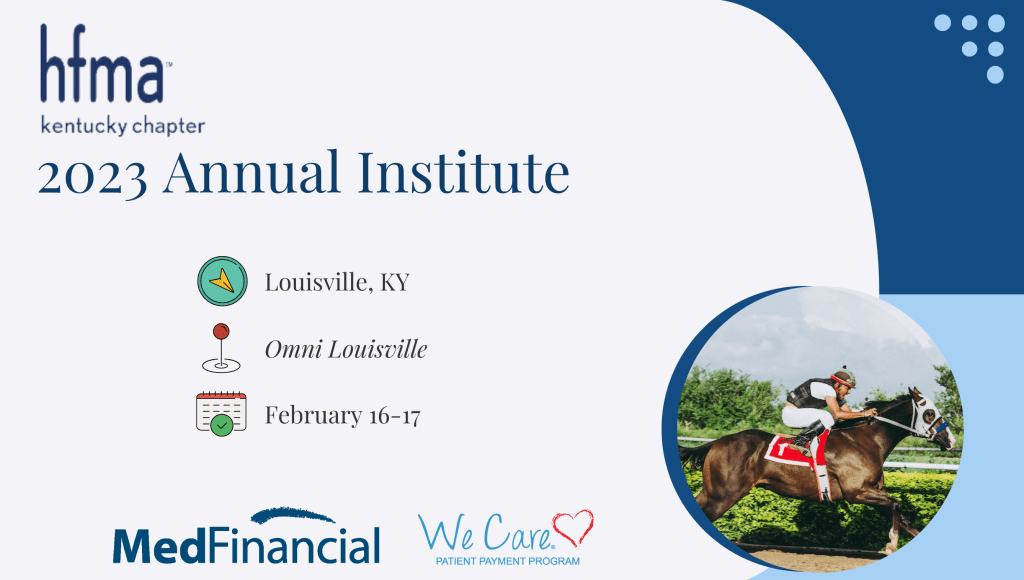 hfma™
kentucky chapter
2023 Annual Institute

Louisville, KY

Omni Louisville

February 16-17

MedFinancial

We Care®
PATIENT PAYMENT PROGRAM

1